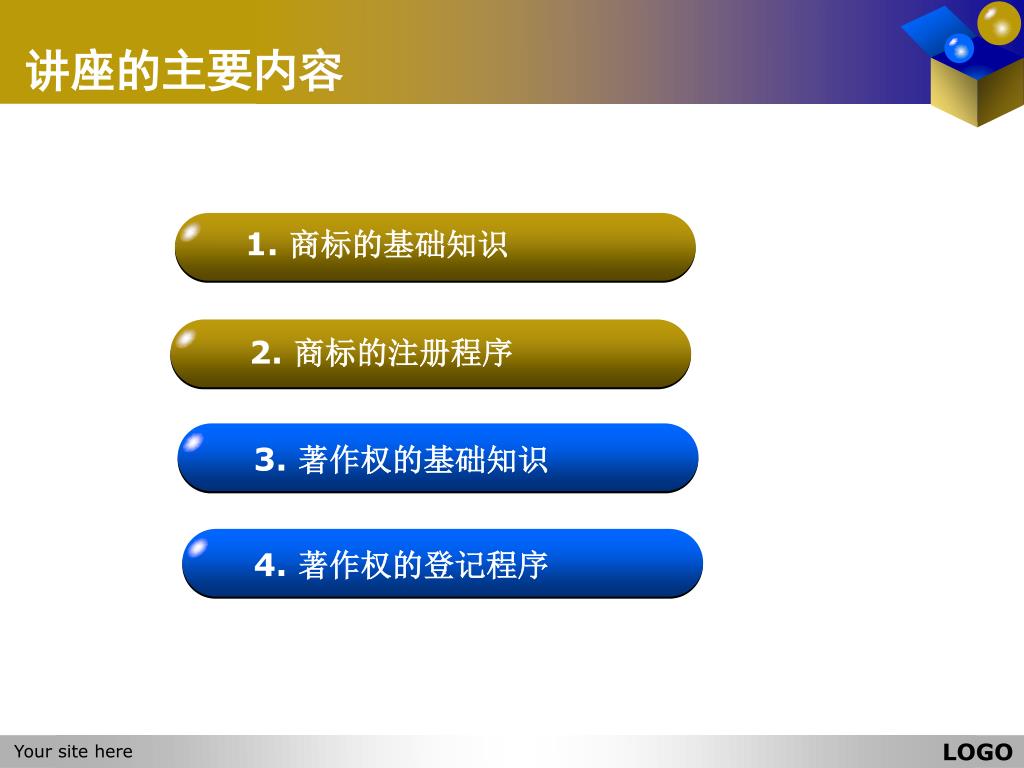 讲座的主要内容

1. 商标的基础知识

2. 商标的注册程序

3. 著作权的基础知识

4. 著作权的登记程序

Your site here

LOGO